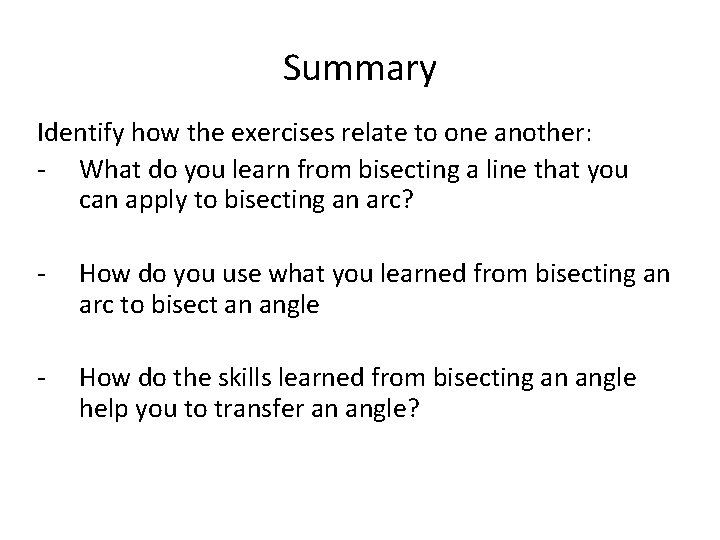 Summary

Identify how the exercises relate to one another:
- What do you learn from bisecting a line that you can apply to bisecting an arc?

- How do you use what you learned from bisecting an arc to bisect an angle

- How do the skills learned from bisecting an angle help you to transfer an angle?